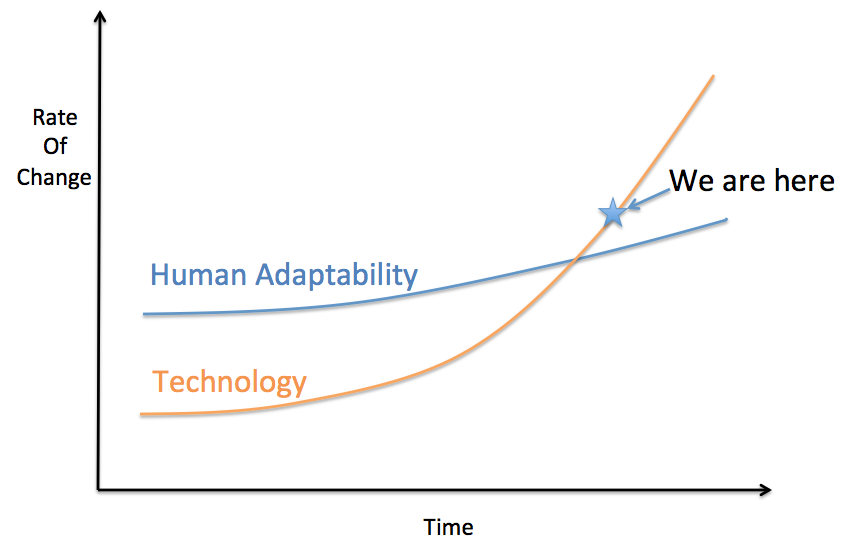 Rate
Of
Change

We are here

Human Adaptability

Technology

Time